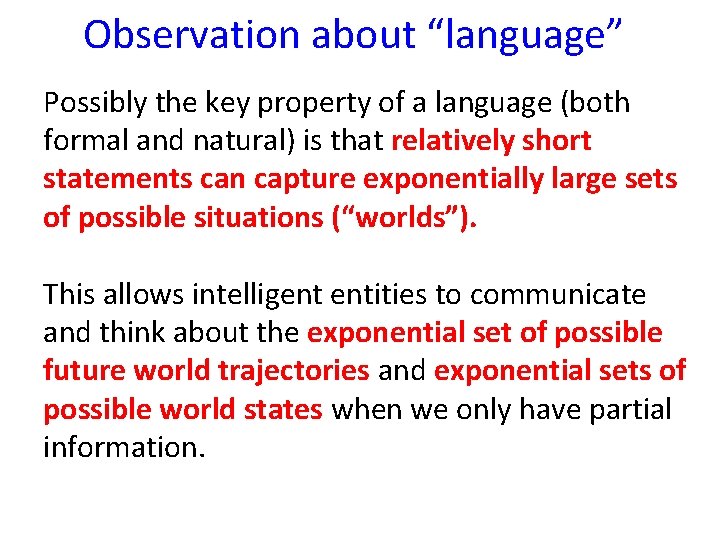 Observation about “language”

Possibly the key property of a language (both formal and natural) is that relatively short statements can capture exponentially large sets of possible situations (“worlds”).

This allows intelligent entities to communicate and think about the exponential set of possible future world trajectories and exponential sets of possible world states when we only have partial information.